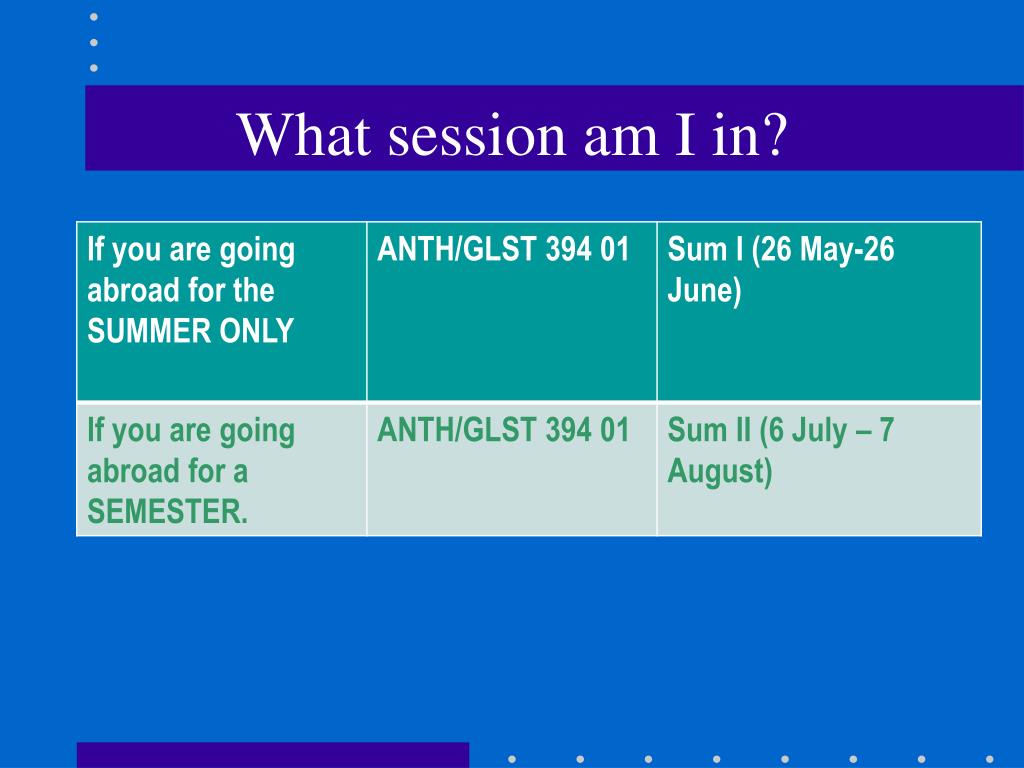 What session am I in?

| If you are going abroad for the SUMMER ONLY | ANTH/GLST 394 01 | Sum I (26 May-26 June) |
|---|---|---|
| If you are going abroad for a SEMESTER. | ANTH/GLST 394 01 | Sum II (6 July – 7 August) |